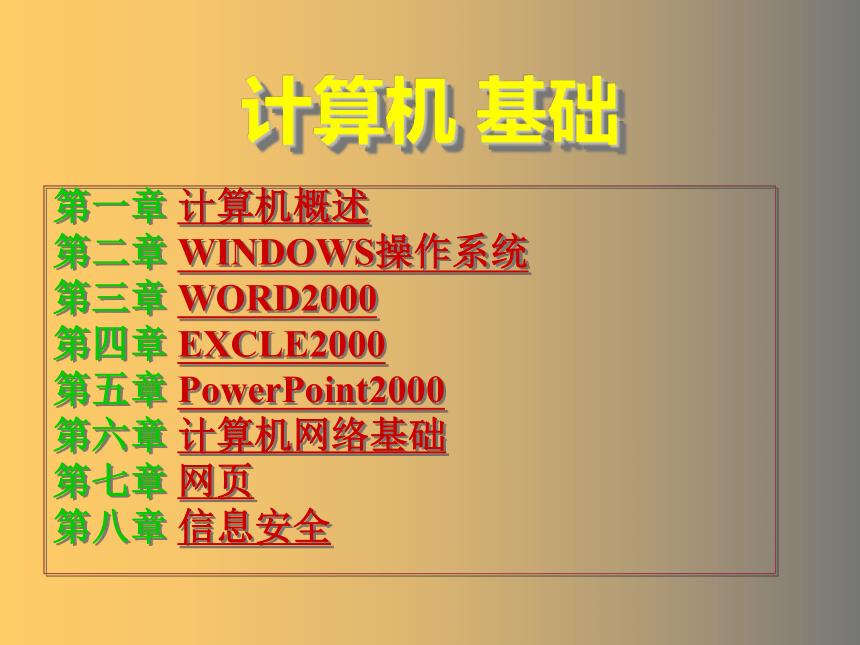 计算机 基础

第一章 计算机概述
第二章 WINDOWS操作系统
第三章 WORD2000
第四章 EXCLE2000
第五章 PowerPoint2000
第六章 计算机网络基础
第七章 网页
第八章 信息安全